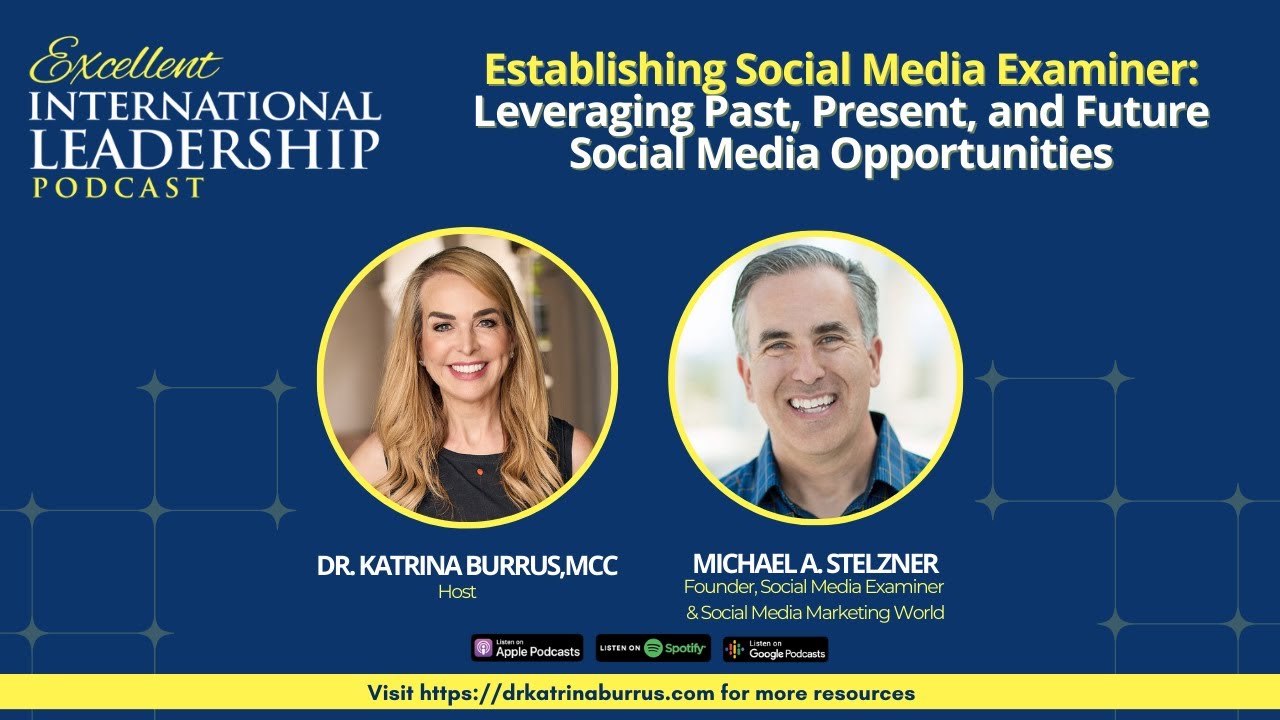 Excellent
INTERNATIONAL
LEADERSHIP
PODCAST

Establishing Social Media Examiner:
Leveraging Past, Present, and Future Social Media Opportunities

DR. KATRINA BURRUS,MCC
Host

MICHAEL A. STELZNER
Founder, Social Media Examiner & Social Media Marketing World

Listen on Apple Podcasts
LISTEN ON Spotify
Listen on Google Podcasts

Visit https://drkatrinaburrus.com for more resources